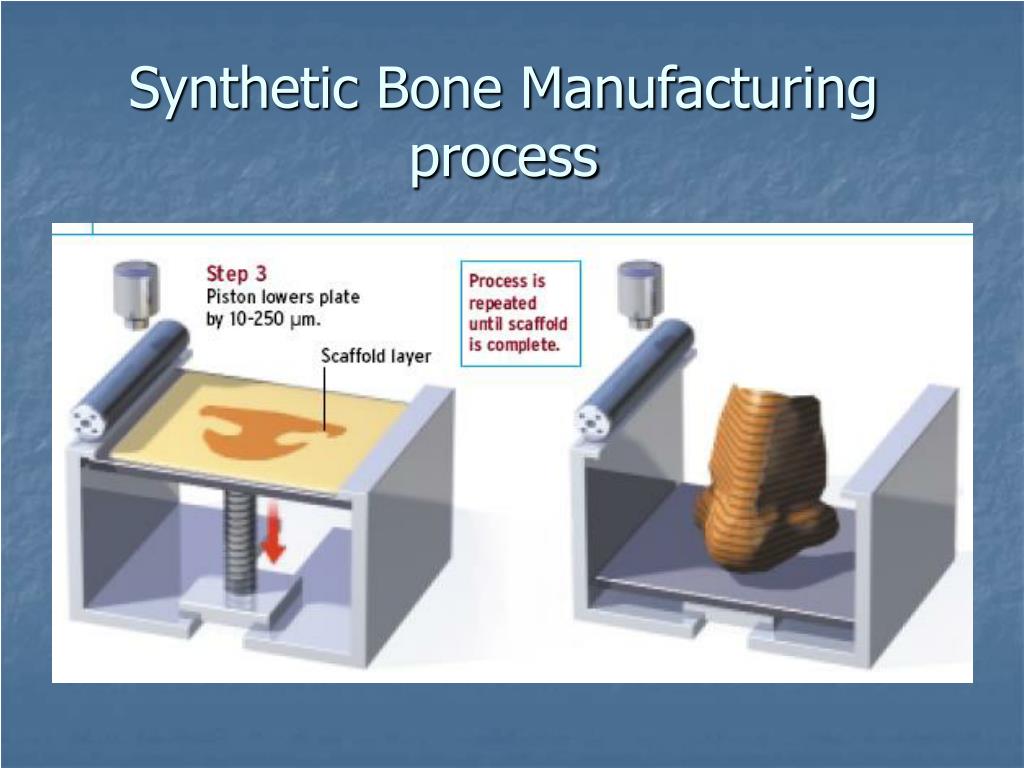 Synthetic Bone Manufacturing process

Step 3
Piston lowers plate by 10-250 μm.

Scaffold layer

Process is repeated until scaffold is complete.